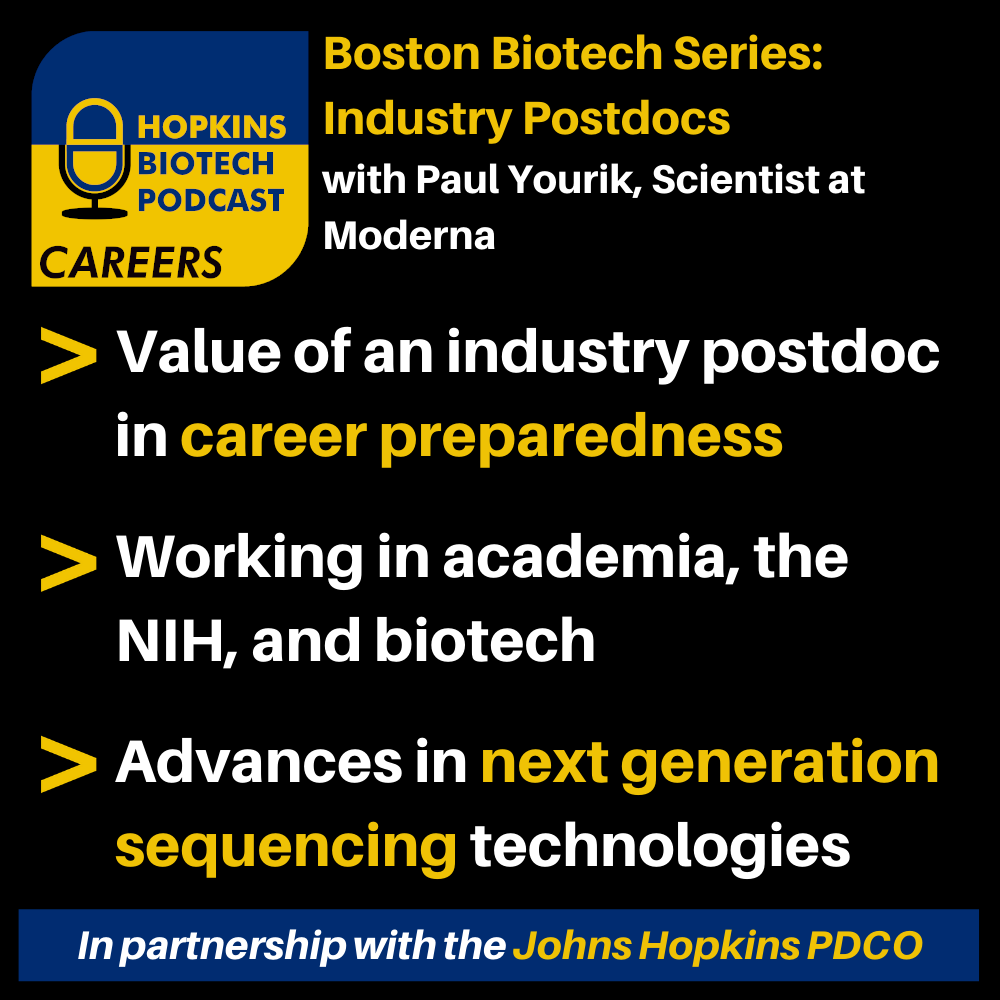 HOPKINS BIOTECH PODCAST
CAREERS

Boston Biotech Series: Industry Postdocs
with Paul Yourik, Scientist at Moderna

> Value of an industry postdoc in career preparedness

> Working in academia, the NIH, and biotech

> Advances in next generation sequencing technologies

In partnership with the Johns Hopkins PDCO